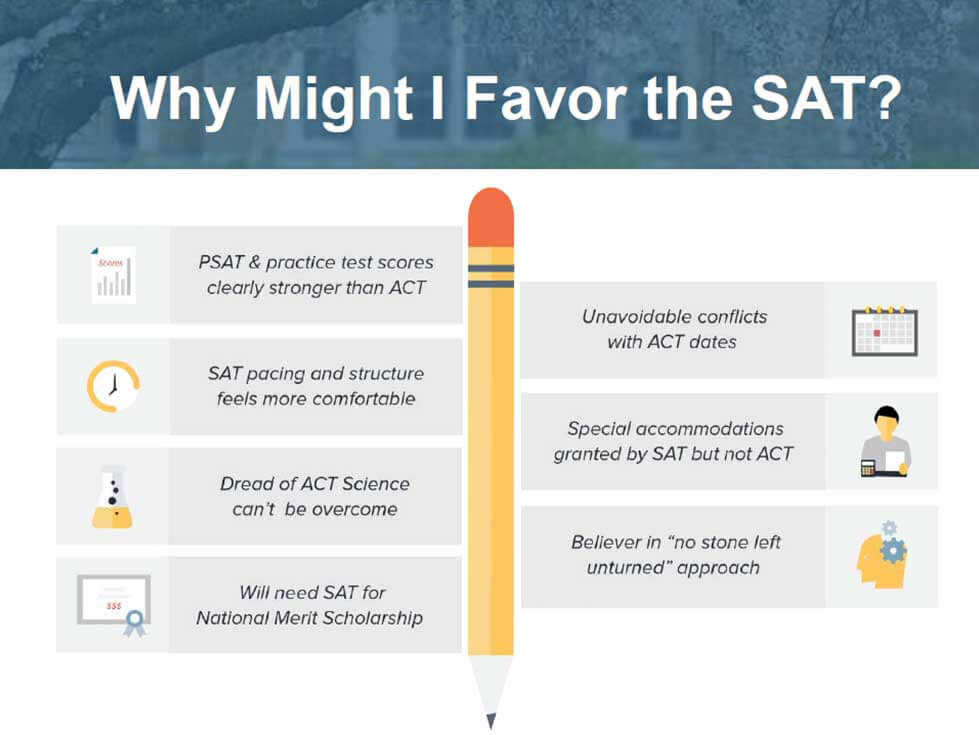 Why Might I Favor the SAT?

Scores

PSAT & practice test scores clearly stronger than ACT

SAT pacing and structure feels more comfortable

Dread of ACT Science can't be overcome

$$$

Will need SAT for National Merit Scholarship

Unavoidable conflicts with ACT dates

Special accommodations granted by SAT but not ACT

Believer in "no stone left unturned" approach